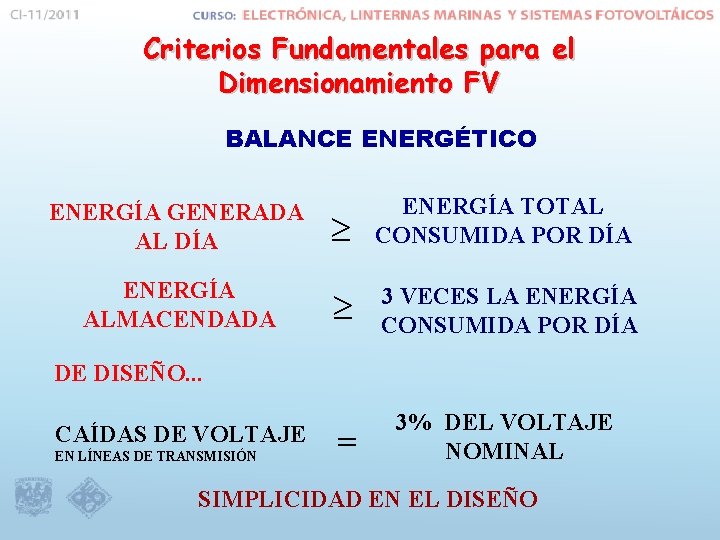 CI-11/2011

CURSO: ELECTRÓNICA, LINTERNAS MARINAS Y SISTEMAS FOTOVOLTÁICOS

Criterios Fundamentales para el Dimensionamiento FV

BALANCE ENERGÉTICO

ENERGÍA GENERADA AL DÍA $\geq$ ENERGÍA TOTAL CONSUMIDA POR DÍA

ENERGÍA ALMACENDADA $\geq$ 3 VECES LA ENERGÍA CONSUMIDA POR DÍA

DE DISEÑO...

CAÍDAS DE VOLTAJE
EN LÍNEAS DE TRANSMISIÓN $=$ 3% DEL VOLTAJE NOMINAL

SIMPLICIDAD EN EL DISEÑO